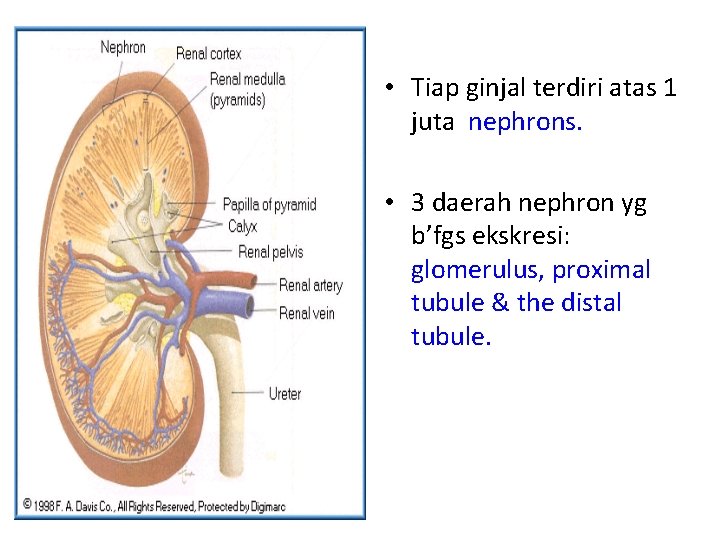 Nephron
Renal cortex
Renal medulla (pyramids)
Papilla of pyramid
Calyx
Renal pelvis
Renal artery
Renal vein
Ureter
© 1998 F. A. Davis Co., All Rights Reserved, Protected by Digimarc

• Tiap ginjal terdiri atas 1 juta nephrons.

• 3 daerah nephron yg b'fgs ekskresi: glomerulus, proximal tubule & the distal tubule.